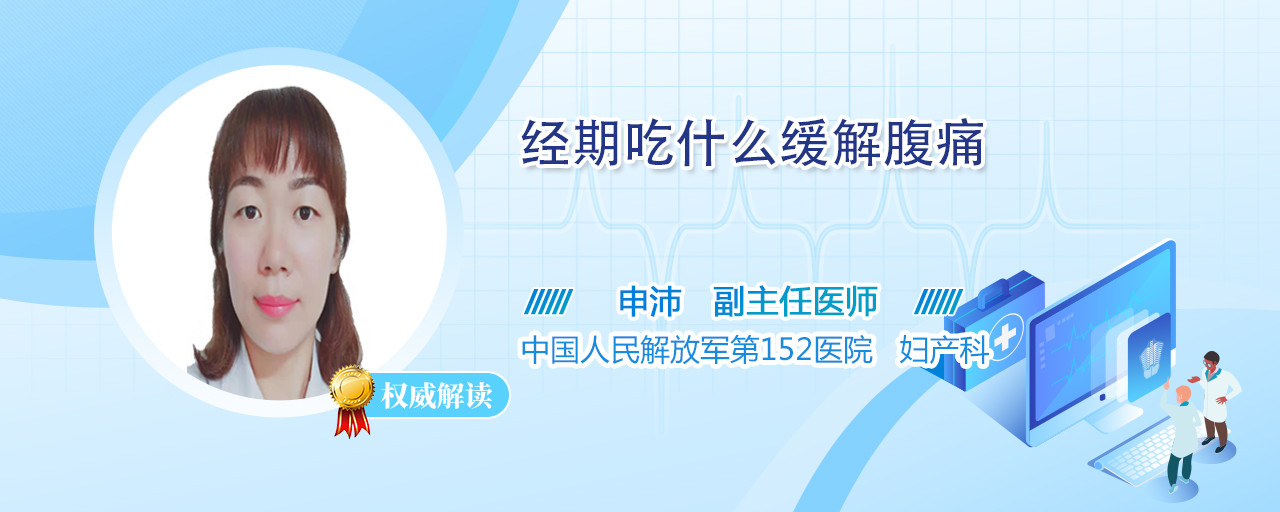 经期吃什么缓解腹痛

申沛　副主任医师

中国人民解放军第152医院　妇产科

权威解读